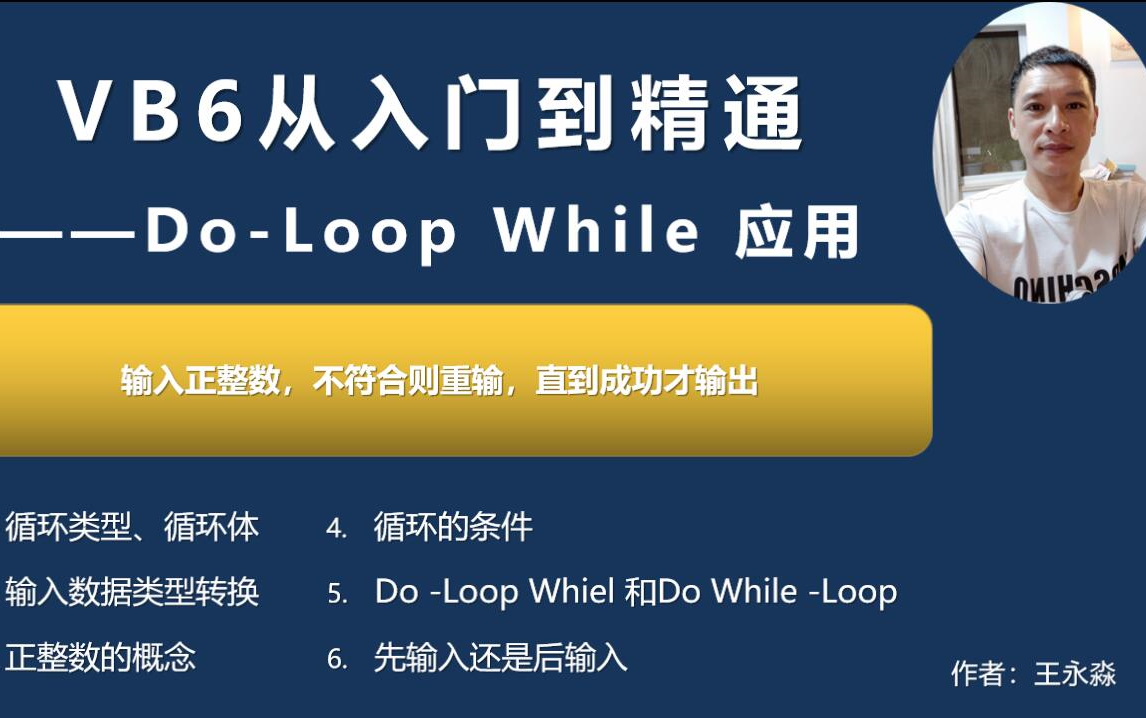 VB6从入门到精通

——Do-Loop While 应用

输入正整数，不符合则重输，直到成功才输出

循环类型、循环体

输入数据类型转换

正整数的概念

4. 循环的条件

5. Do -Loop Whiel 和Do While -Loop

6. 先输入还是后输入

作者：王永淼